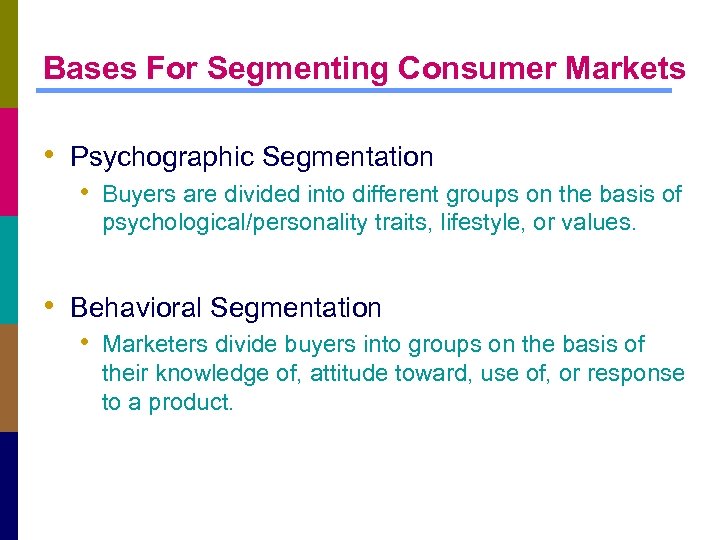 Bases For Segmenting Consumer Markets

• Psychographic Segmentation
  • Buyers are divided into different groups on the basis of psychological/personality traits, lifestyle, or values.

• Behavioral Segmentation
  • Marketers divide buyers into groups on the basis of their knowledge of, attitude toward, use of, or response to a product.